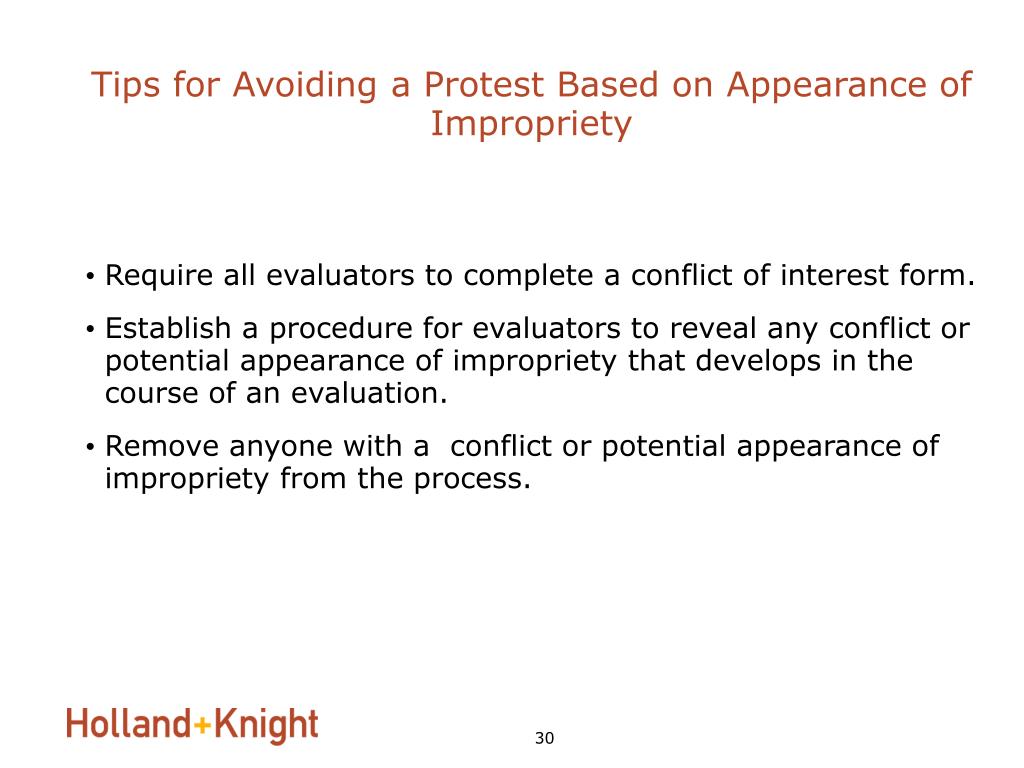 Tips for Avoiding a Protest Based on Appearance of Impropriety

• Require all evaluators to complete a conflict of interest form.

• Establish a procedure for evaluators to reveal any conflict or potential appearance of impropriety that develops in the course of an evaluation.

• Remove anyone with a  conflict or potential appearance of impropriety from the process.

Holland+Knight

30